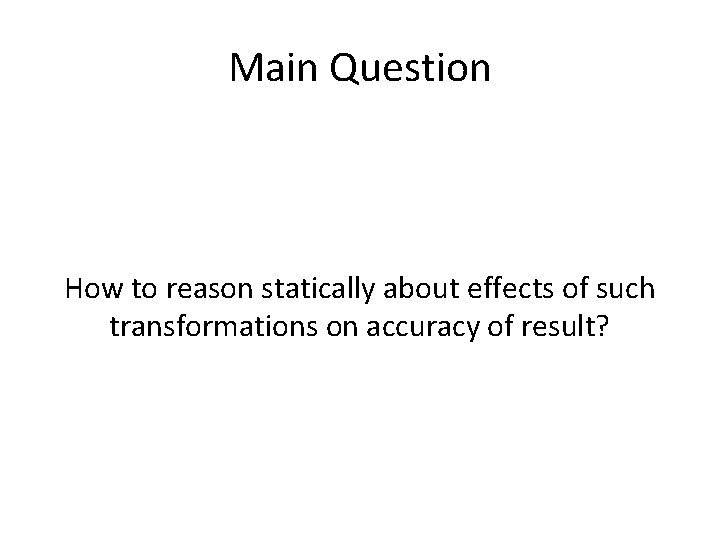 Main Question

How to reason statically about effects of such transformations on accuracy of result?